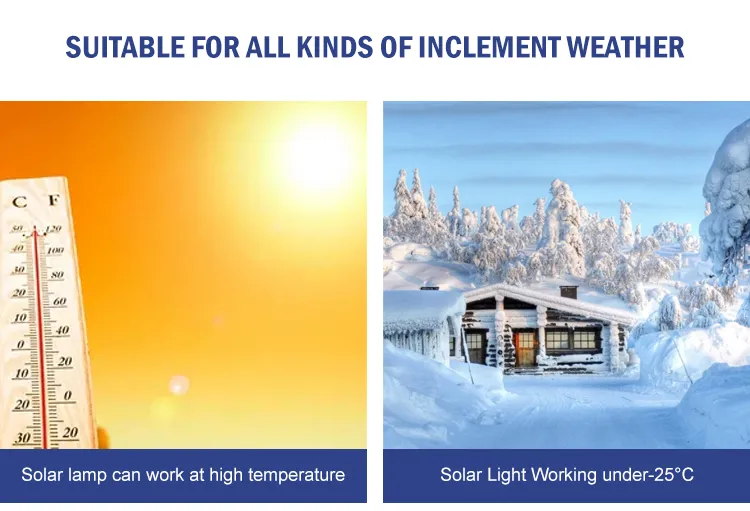 SUITABLE FOR ALL KINDS OF INCLEMENT WEATHER

C F
50 120
40 100
30 80
20 60
10 40
0 20
10 0
20 20
30

Solar lamp can work at high temperature

Solar Light Working under-25°C